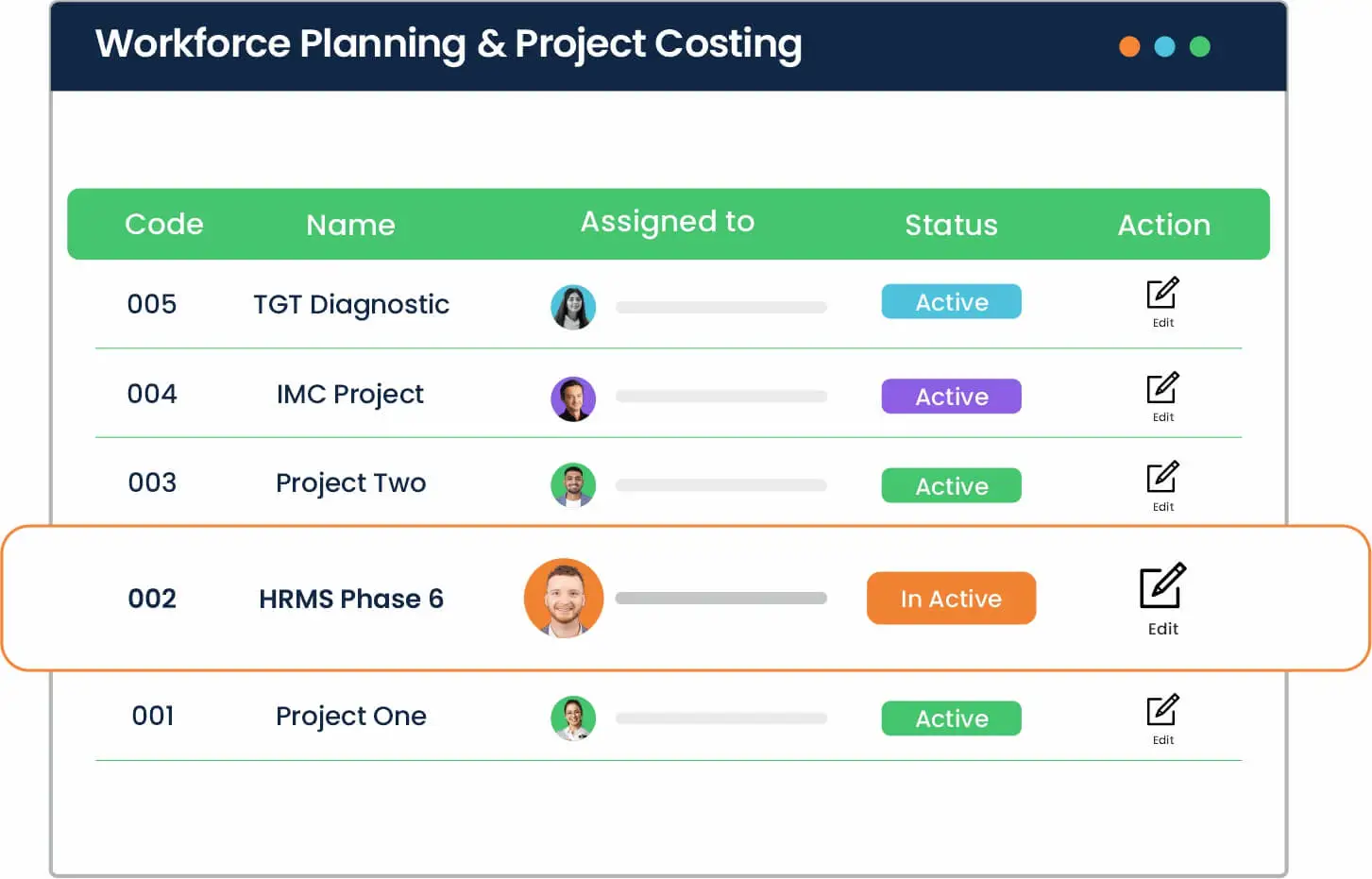 Workforce Planning & Project Costing

| Code | Name | Assigned to | Status | Action |
|---|---|---|---|---|
| 005 | TGT Diagnostic | | Active | Edit |
| 004 | IMC Project | | Active | Edit |
| 003 | Project Two | | Active | Edit |
| 002 | HRMS Phase 6 | | In Active | Edit |
| 001 | Project One | | Active | Edit |